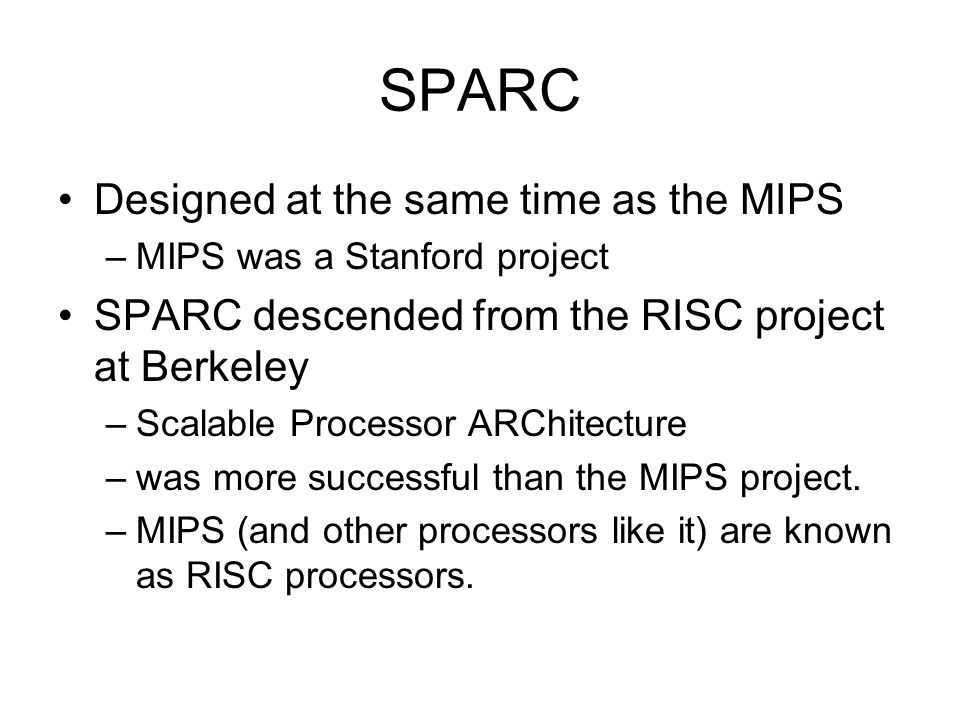 SPARC

• Designed at the same time as the MIPS
– MIPS was a Stanford project

• SPARC descended from the RISC project at Berkeley
– Scalable Processor ARChitecture
– was more successful than the MIPS project.
– MIPS (and other processors like it) are known as RISC processors.